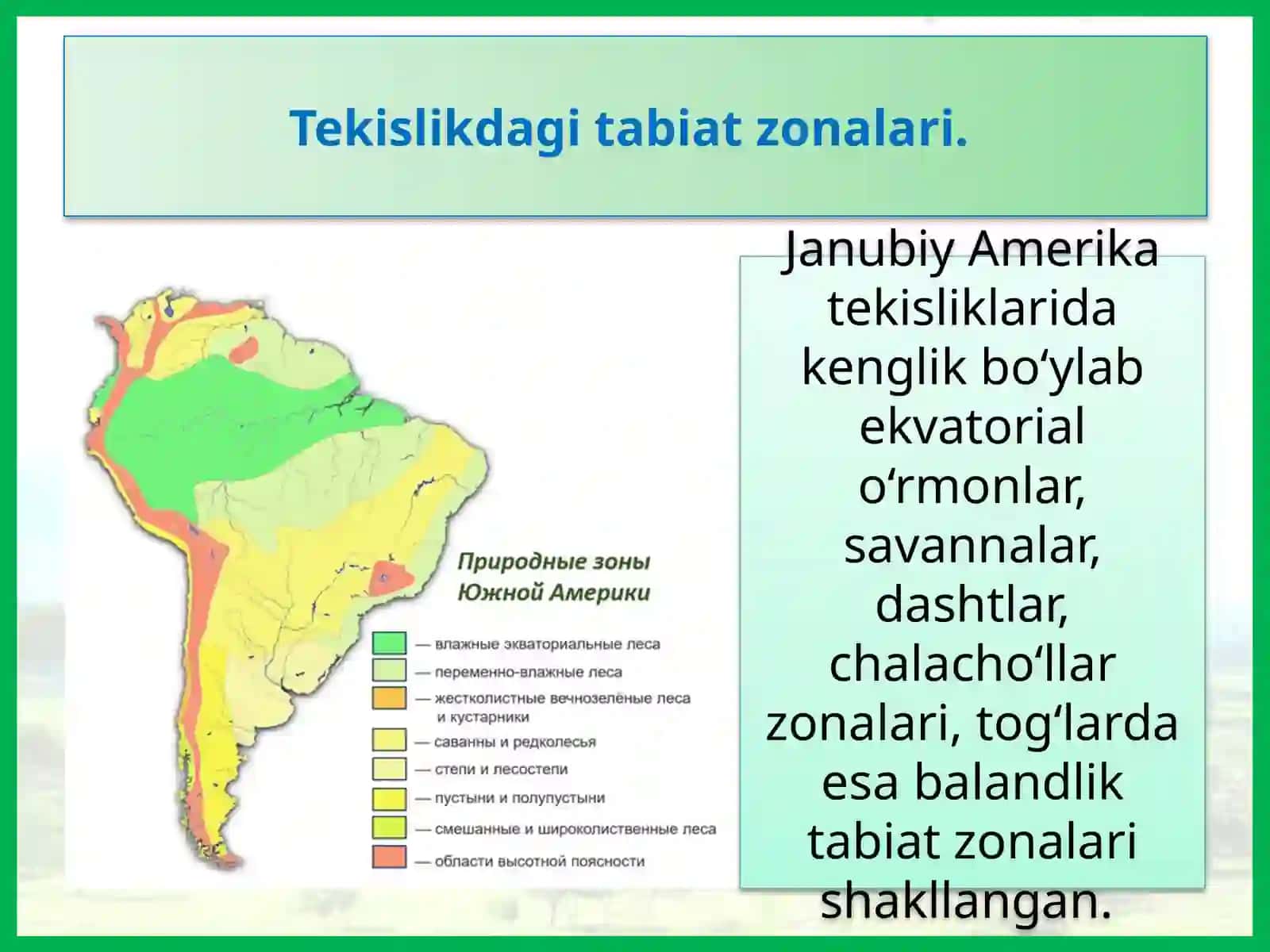 Tekislikdagi tabiat zonalari.

Природные зоны Южной Америки

— влажные экваториальные леса
— переменно-влажные леса
— жестколистные вечнозелёные леса и кустарники
— саванны и редколесья
— степи и лесостепи
— пустыни и полупустыни
— смешанные и широколиственные леса
— области высотной поясности

Janubiy Amerika tekisliklarida kenglik bo‘ylab ekvatorial o‘rmonlar, savannalar, dashtlar, chalacho‘llar zonalari, tog‘larda esa balandlik tabiat zonalari shakllangan.